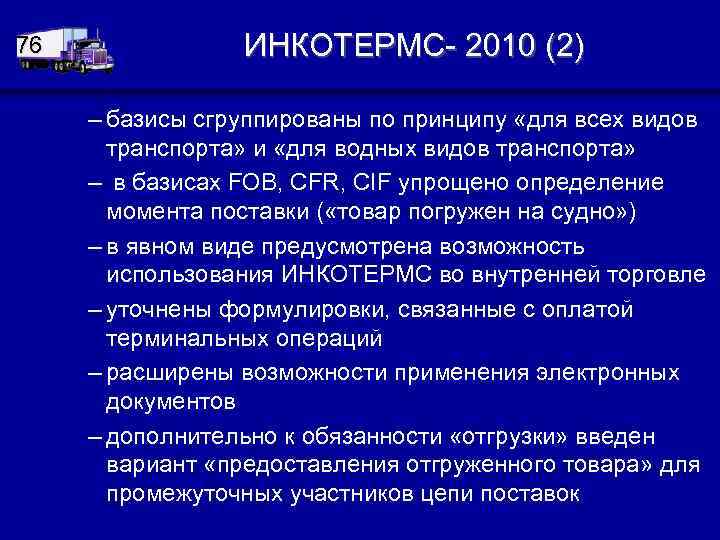 76

ИНКОТЕРМС- 2010 (2)

– базисы сгруппированы по принципу «для всех видов транспорта» и «для водных видов транспорта»

– в базисах FOB, CFR, CIF упрощено определение момента поставки («товар погружен на судно»)

– в явном виде предусмотрена возможность использования ИНКОТЕРМС во внутренней торговле

– уточнены формулировки, связанные с оплатой терминальных операций

– расширены возможности применения электронных документов

– дополнительно к обязанности «отгрузки» введен вариант «предоставления отгруженного товара» для промежуточных участников цепи поставок